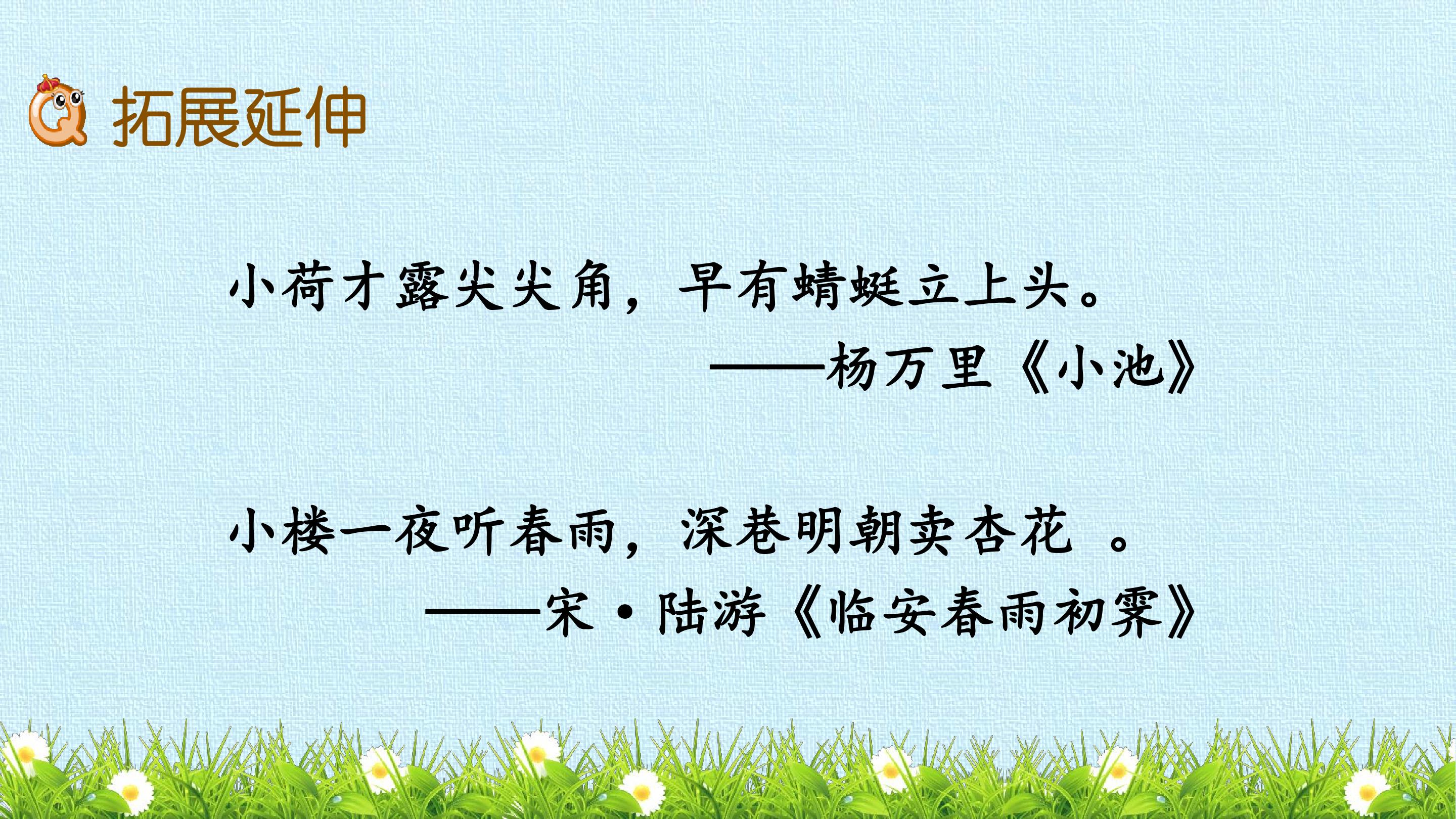 拓展延伸

小荷才露尖尖角，早有蜻蜓立上头。

——杨万里《小池》

小楼一夜听春雨，深巷明朝卖杏花 。

——宋·陆游《临安春雨初霁》